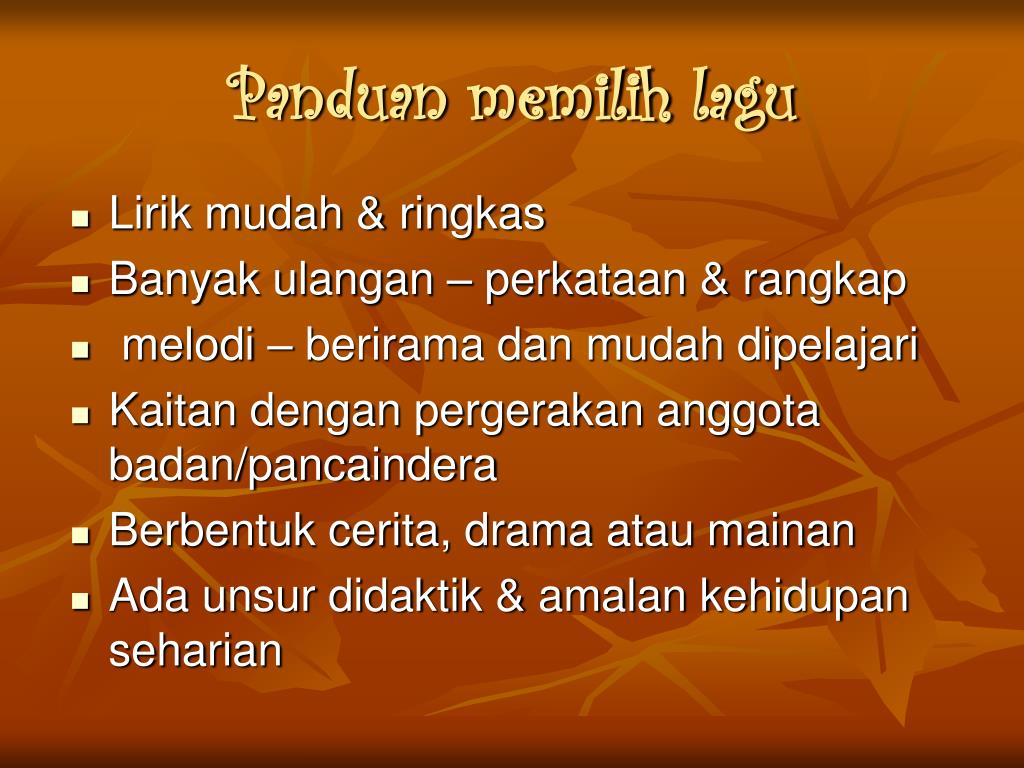 Panduan memilih lagu

- Lirik mudah & ringkas
- Banyak ulangan – perkataan & rangkap
- melodi – berirama dan mudah dipelajari
- Kaitan dengan pergerakan anggota badan/pancaindera
- Berbentuk cerita, drama atau mainan
- Ada unsur didaktik & amalan kehidupan seharian